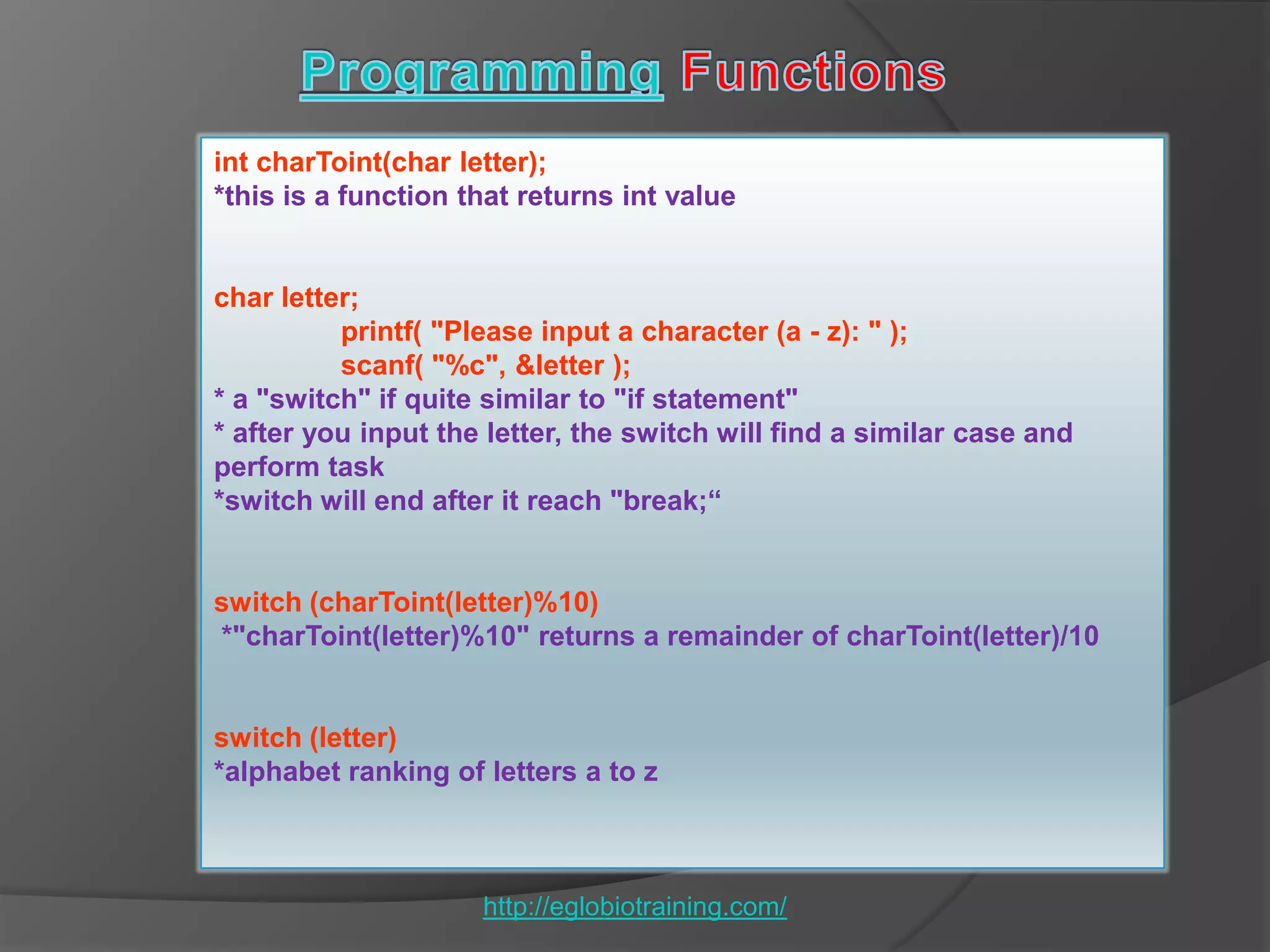 Programming Functions

int charToint(char letter);
*this is a function that returns int value

char letter;
printf( "Please input a character (a - z): " );
scanf( "%c", &letter );
* a "switch" if quite similar to "if statement"
* after you input the letter, the switch will find a similar case and perform task
*switch will end after it reach "break;“

switch (charToint(letter)%10)
*"charToint(letter)%10" returns a remainder of charToint(letter)/10

switch (letter)
*alphabet ranking of letters a to z

http://eglobiotraining.com/